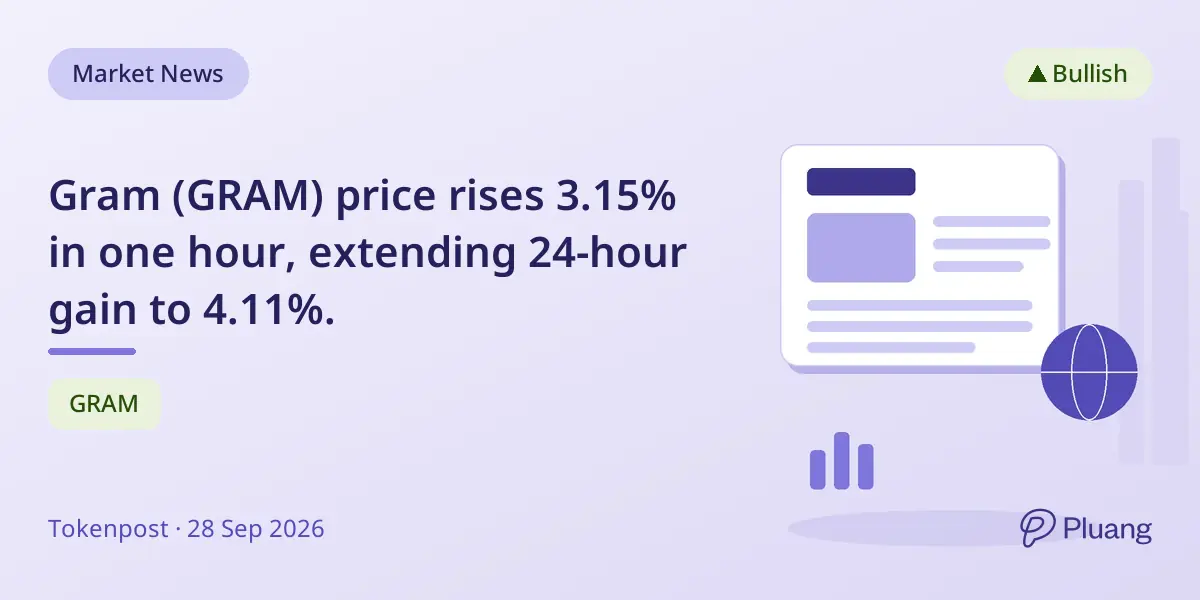 Market News

▲ Bullish

Gram (GRAM) price rises 3.15% in one hour, extending 24-hour gain to 4.11%.

GRAM

Tokenpost · 28 Sep 2026

Pluang